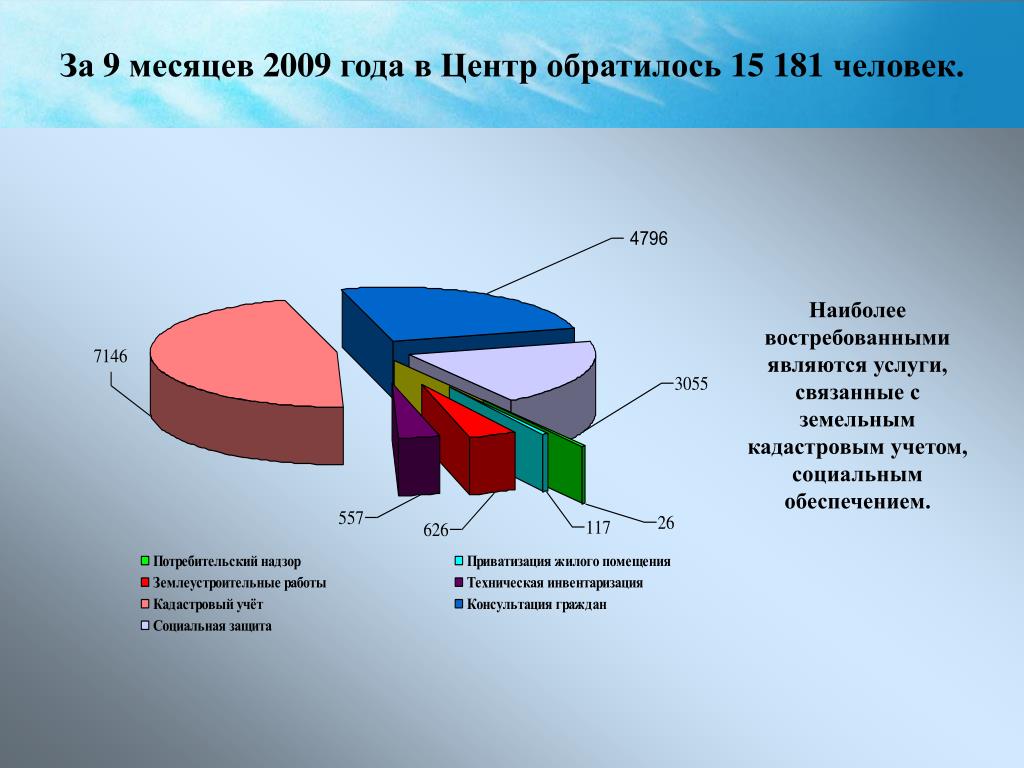 За 9 месяцев 2009 года в Центр обратилось 15 181 человек.

4796

7146

3055

557

626

117

26

Наиболее востребованными являются услуги, связанные с земельным кадастровым учетом, социальным обеспечением.

Потребительский надзор
Землеустроительные работы
Кадастровый учёт
Социальная защита

Приватизация жилого помещения
Техническая инвентаризация
Консультация граждан